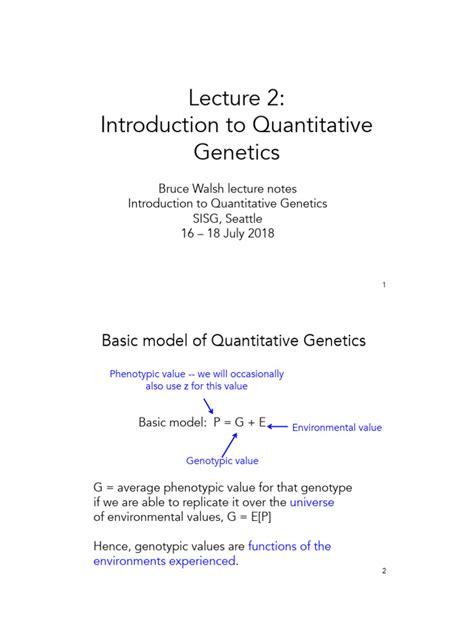 Lecture 2:
Introduction to Quantitative Genetics

Bruce Walsh lecture notes
Introduction to Quantitative Genetics
SISG, Seattle
16 – 18 July 2018

1

Basic model of Quantitative Genetics

Phenotypic value -- we will occasionally also use z for this value

Basic model: P = G + E

Environmental value

Genotypic value

G = average phenotypic value for that genotype if we are able to replicate it over the universe of environmental values, G = E[P]

Hence, genotypic values are functions of the environments experienced.

2